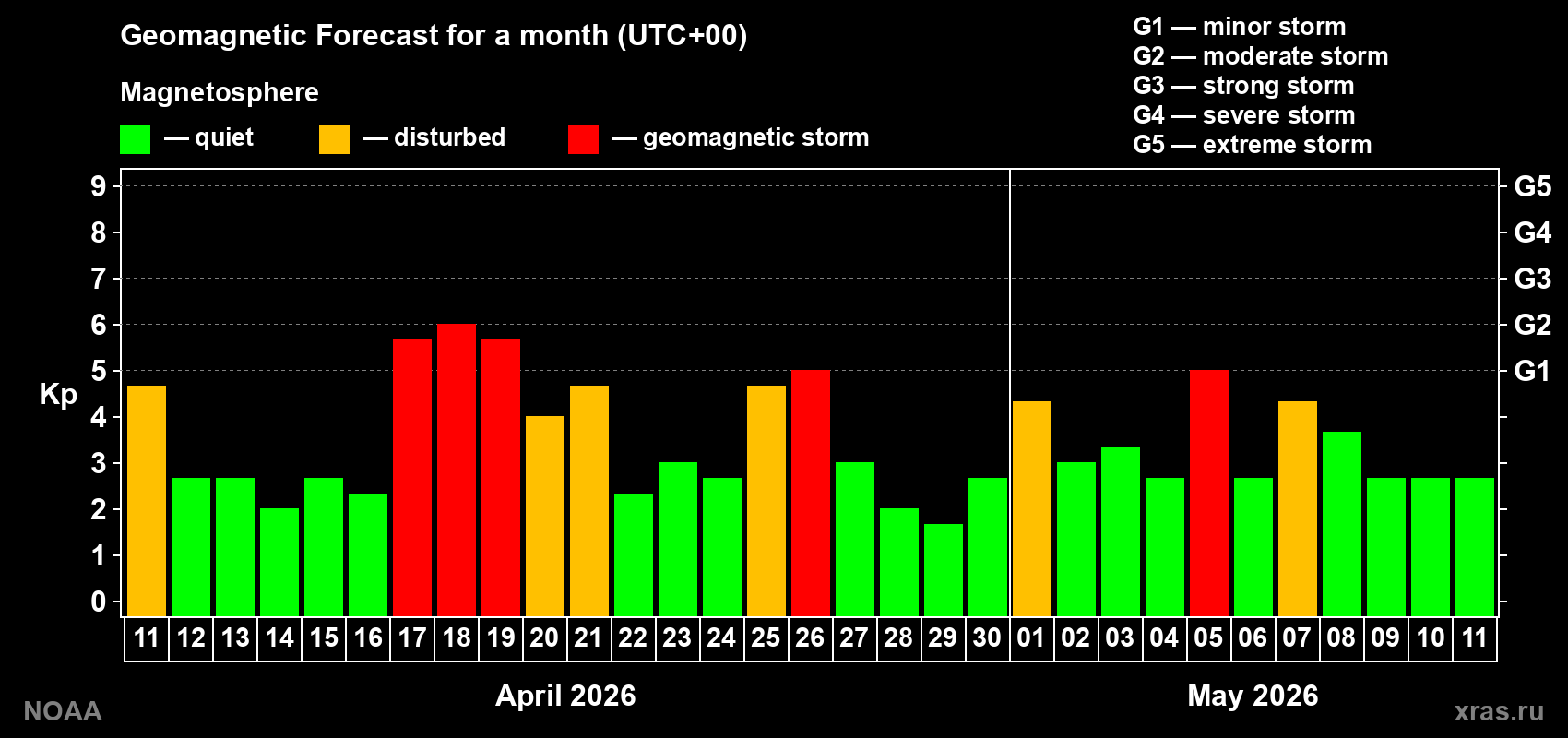 Geomagnetic Forecast for a month (UTC+00)

Magnetosphere

— quiet — disturbed — geomagnetic storm

G1 — minor storm
G2 — moderate storm
G3 — strong storm
G4 — severe storm
G5 — extreme storm

Kp

9
8
7
6
5
4
3
2
1
0

G5
G4
G3
G2
G1

11 12 13 14 15 16 17 18 19 20 21 22 23 24 25 26 27 28 29 30 01 02 03 04 05 06 07 08 09 10 11

April 2026

May 2026

NOAA

xras.ru